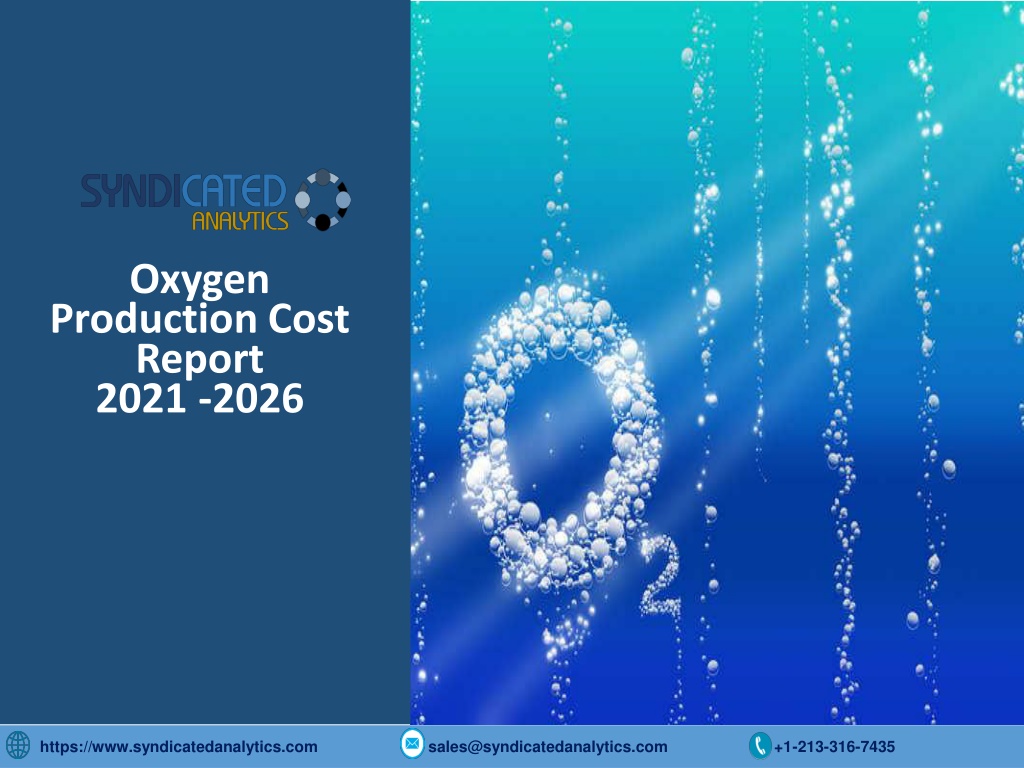 SYNDICATED
ANALYTICS

Oxygen
Production Cost
Report
2021 -2026

$O_2$

https://www.syndicatedanalytics.com
sales@syndicatedanalytics.com
+1-213-316-7435